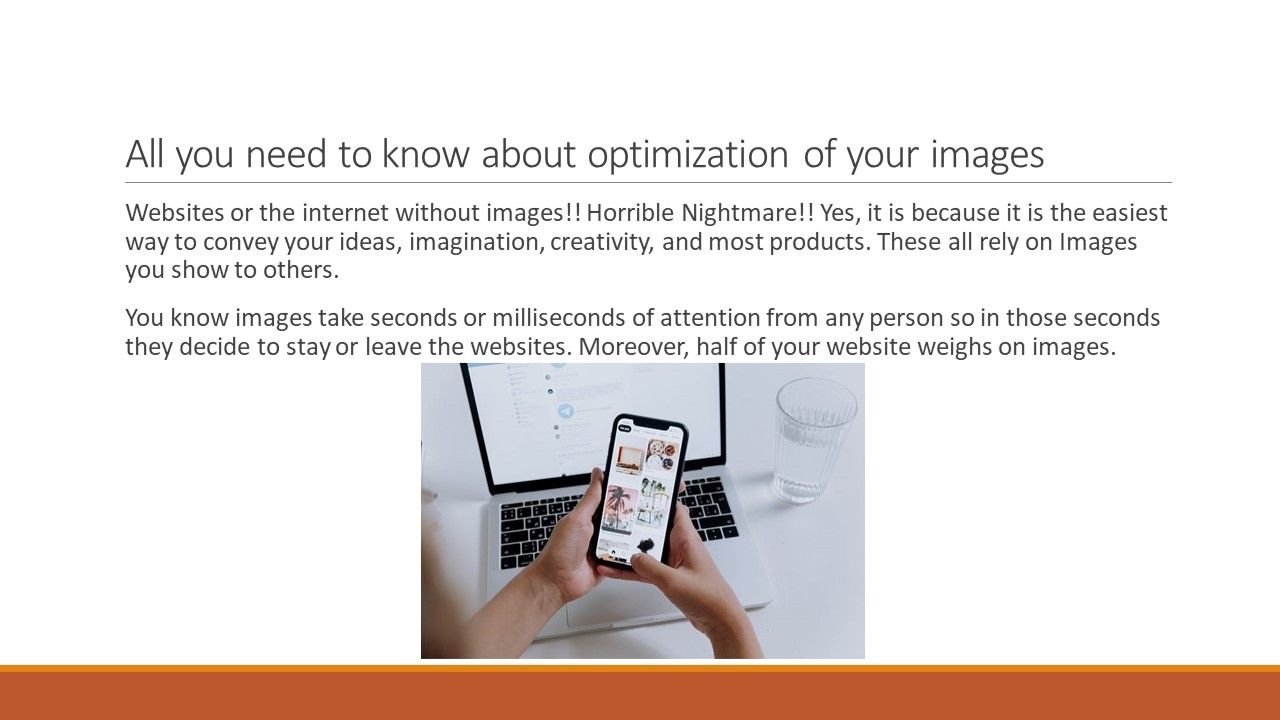 All you need to know about optimization of your images

Websites or the internet without images!! Horrible Nightmare!! Yes, it is because it is the easiest way to convey your ideas, imagination, creativity, and most products. These all rely on Images you show to others.

You know images take seconds or milliseconds of attention from any person so in those seconds they decide to stay or leave the websites. Moreover, half of your website weighs on images.